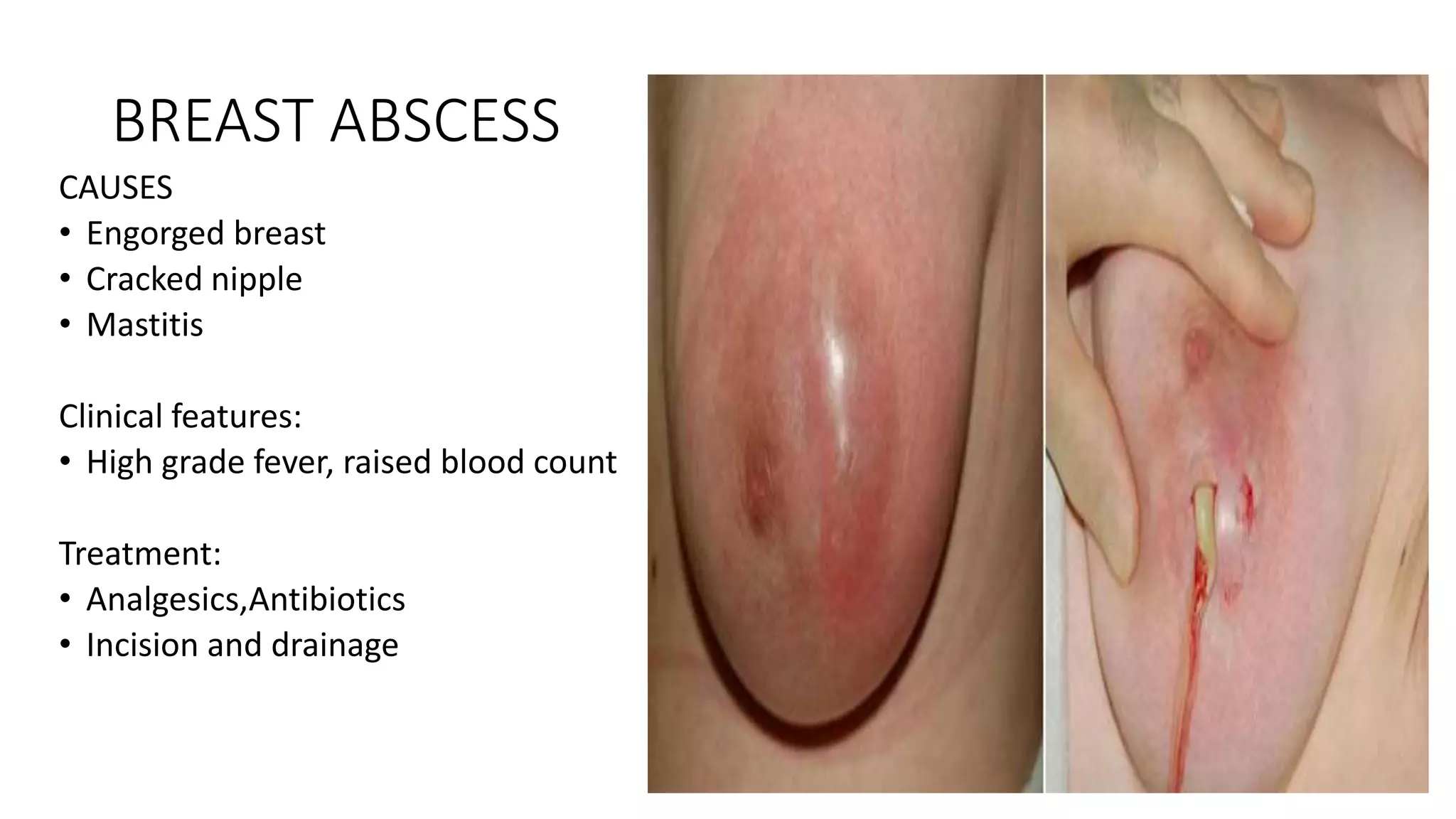 BREAST ABSCESS

CAUSES
• Engorged breast
• Cracked nipple
• Mastitis

Clinical features:
• High grade fever, raised blood count

Treatment:
• Analgesics,Antibiotics
• Incision and drainage